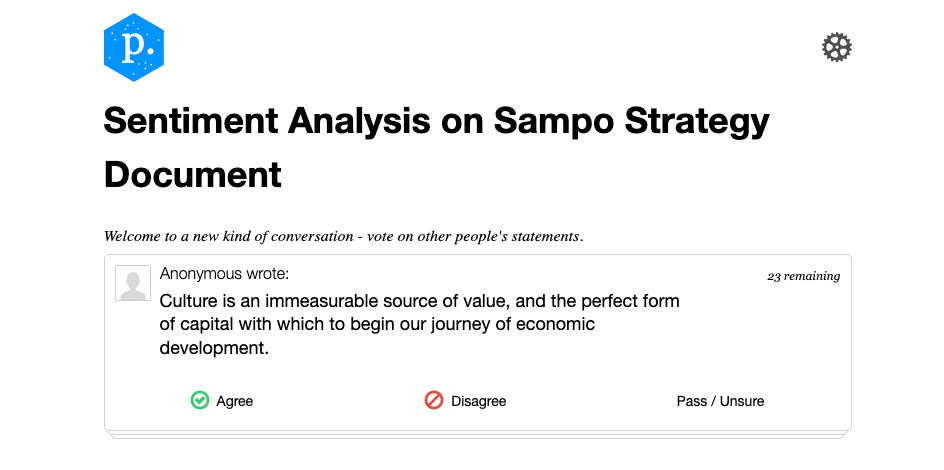 p.

Sentiment Analysis on Sampo Strategy Document

Welcome to a new kind of conversation - vote on other people's statements.

Anonymous wrote:

23 remaining

Culture is an immeasurable source of value, and the perfect form of capital with which to begin our journey of economic development.

Agree

Disagree

Pass / Unsure